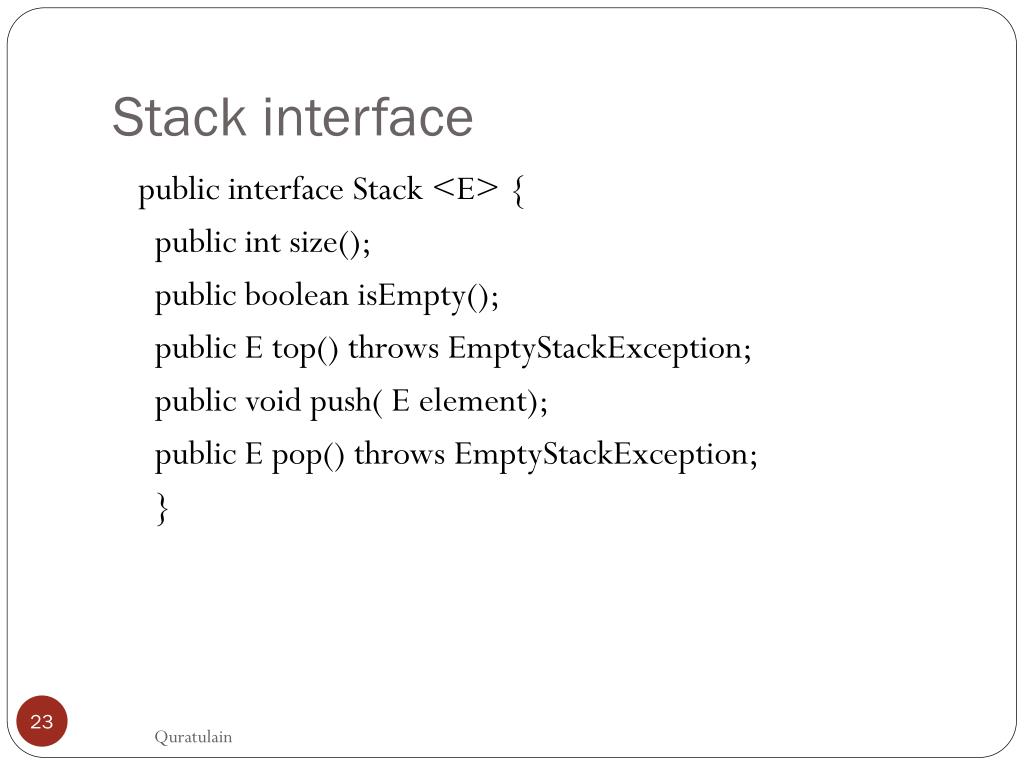 Stack interface

public interface Stack <E> {
public int size();
public boolean isEmpty();
public E top() throws EmptyStackException;
public void push( E element);
public E pop() throws EmptyStackException;
}

23

Quratulain